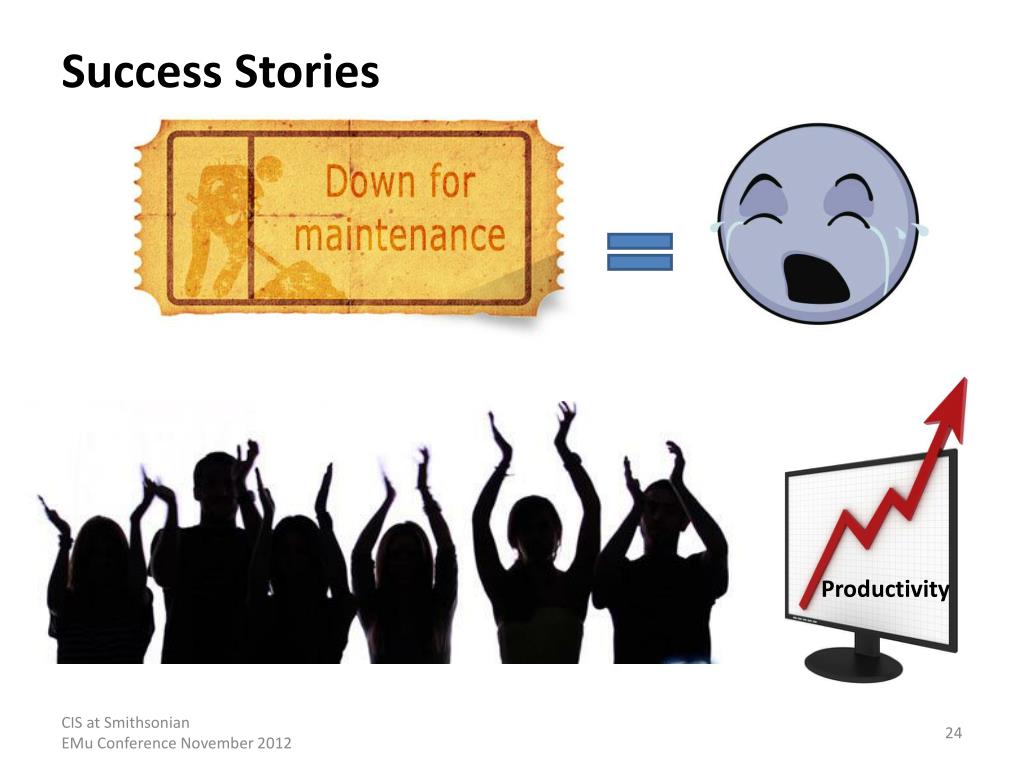 Success Stories

Down for maintenance

Productivity

CIS at Smithsonian
EMu Conference November 2012

24